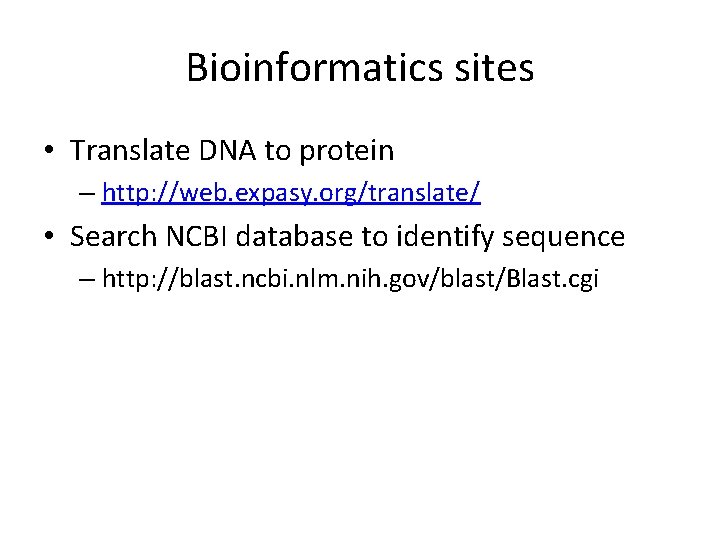 Bioinformatics sites

• Translate DNA to protein
– http://web.expasy.org/translate/

• Search NCBI database to identify sequence
– http://blast.ncbi.nlm.nih.gov/blast/Blast.cgi